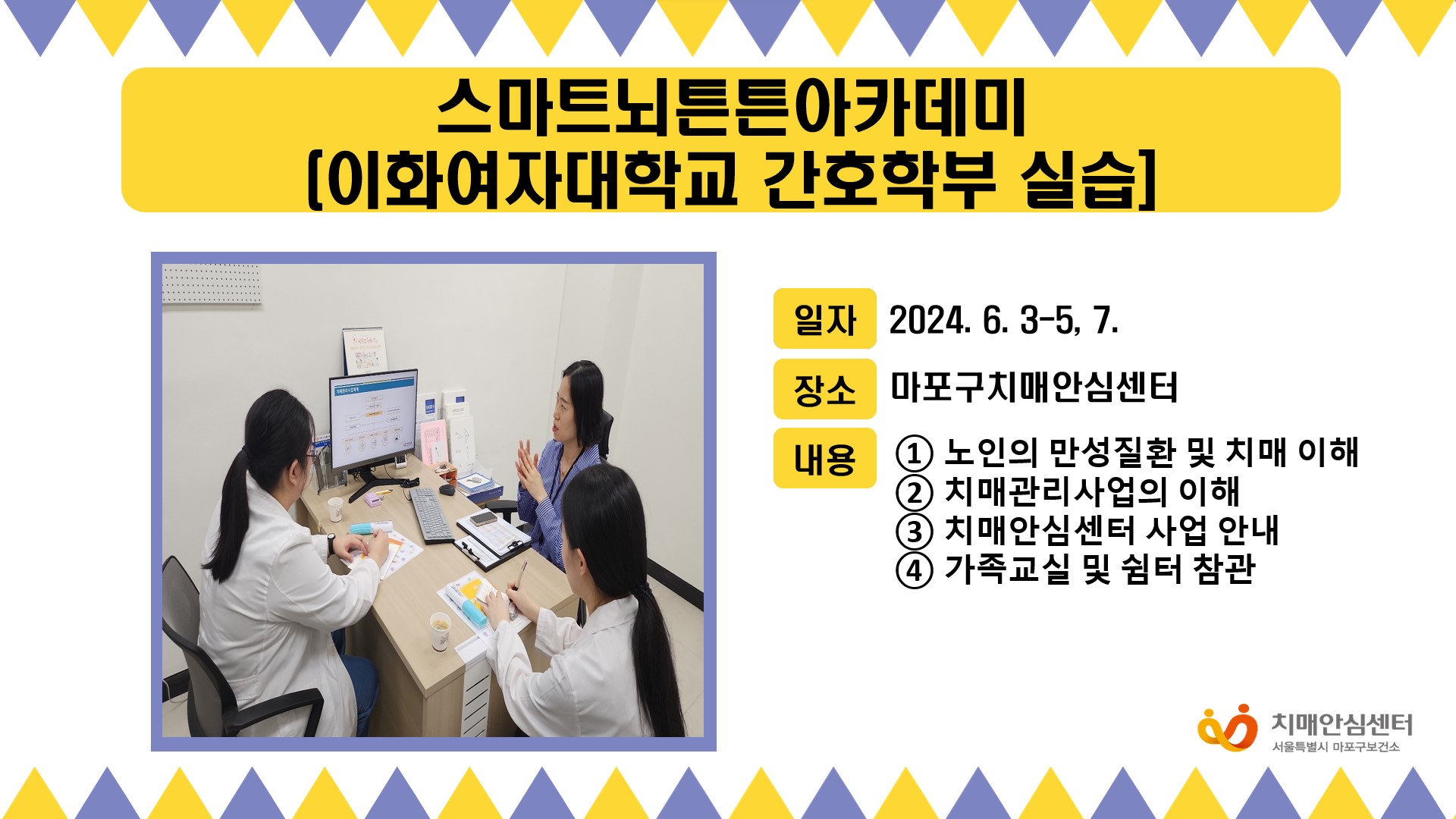 스마트뇌튼튼아카데미
[이화여자대학교 간호학부 실습]

일자 2024. 6. 3-5, 7.

장소 마포구치매안심센터

내용 ① 노인의 만성질환 및 치매 이해
② 치매관리사업의 이해
③ 치매안심센터 사업 안내
④ 가족교실 및 쉼터 참관

치매안심센터
서울특별시 마포구보건소